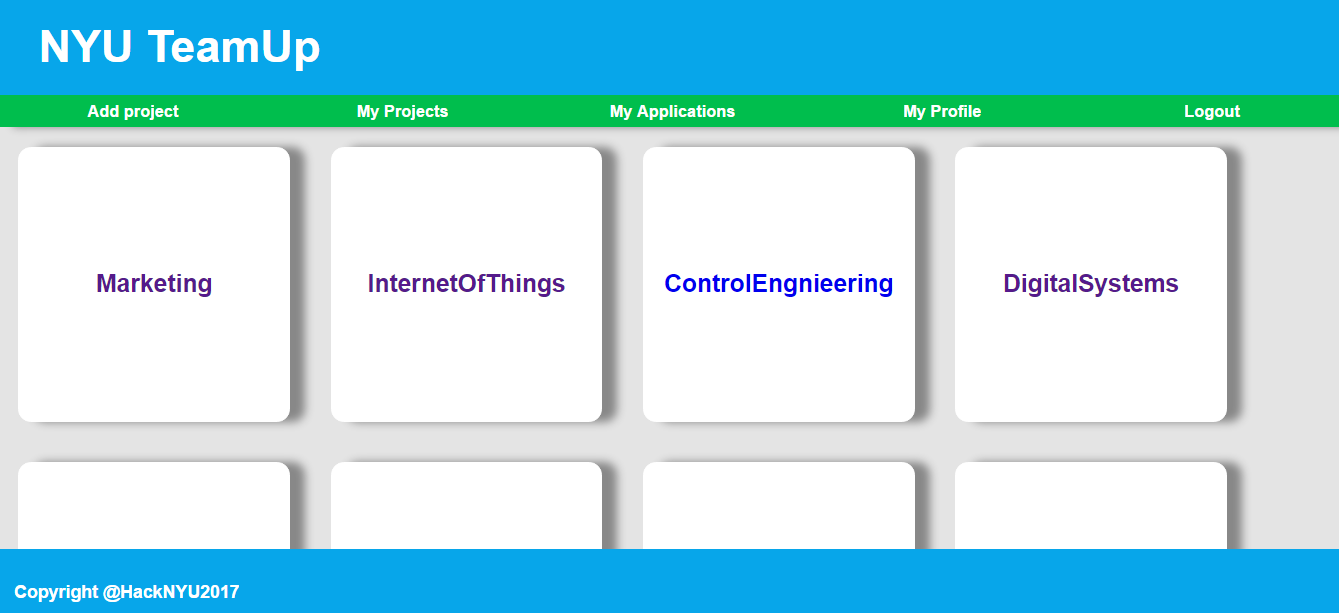 NYU TeamUp

Add project My Projects My Applications My Profile Logout

Marketing

InternetOfThings

ControlEngnieering

DigitalSystems

Copyright @HackNYU2017